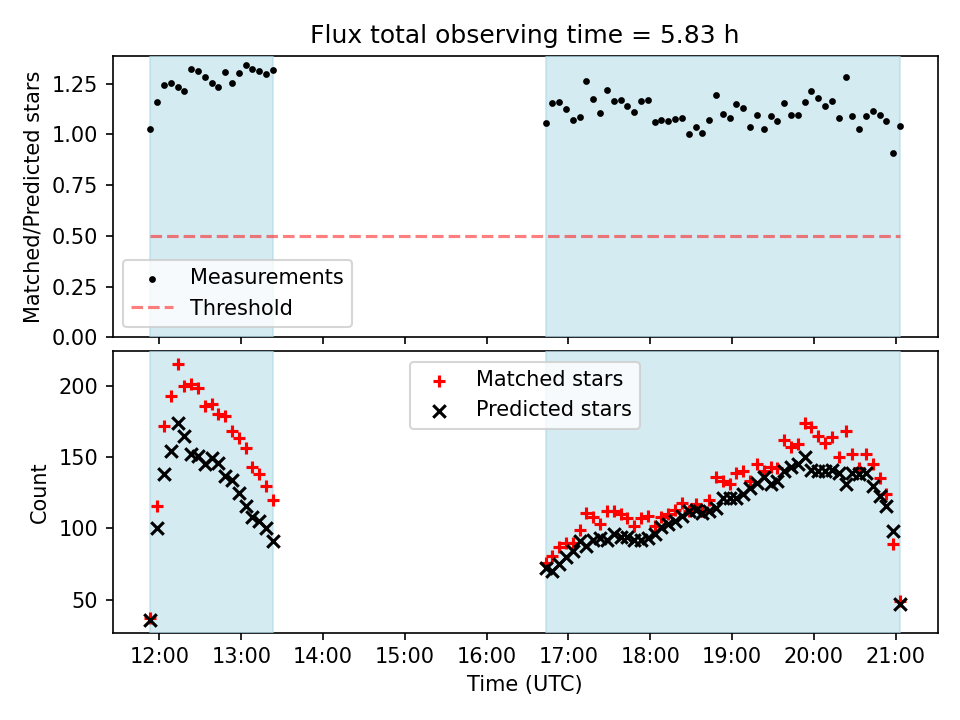 Flux total observing time = 5.83 h

Matched/Predicted stars

1.25
1.00
0.75
0.50
0.25
0.00

Measurements
Threshold

Count

200
150
100
50

Matched stars
Predicted stars

12:00 13:00 14:00 15:00 16:00 17:00 18:00 19:00 20:00 21:00

Time (UTC)